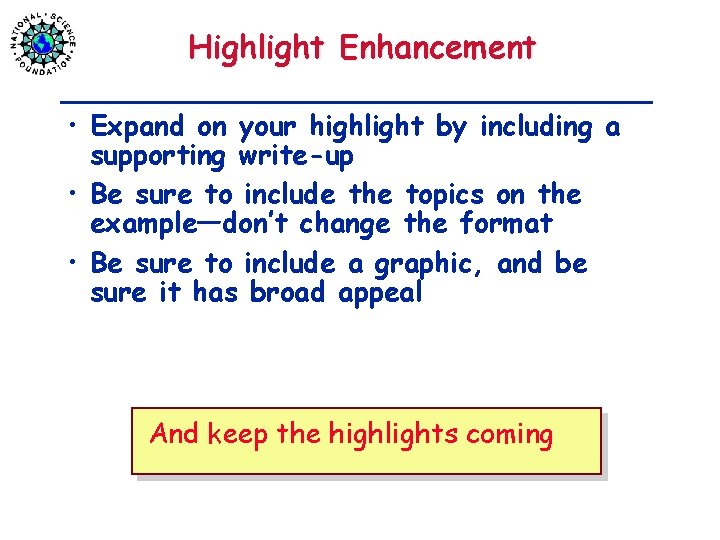 NATIONAL SCIENCE FOUNDATION

Highlight Enhancement

• Expand on your highlight by including a supporting write-up

• Be sure to include the topics on the example—don't change the format

• Be sure to include a graphic, and be sure it has broad appeal

And keep the highlights coming